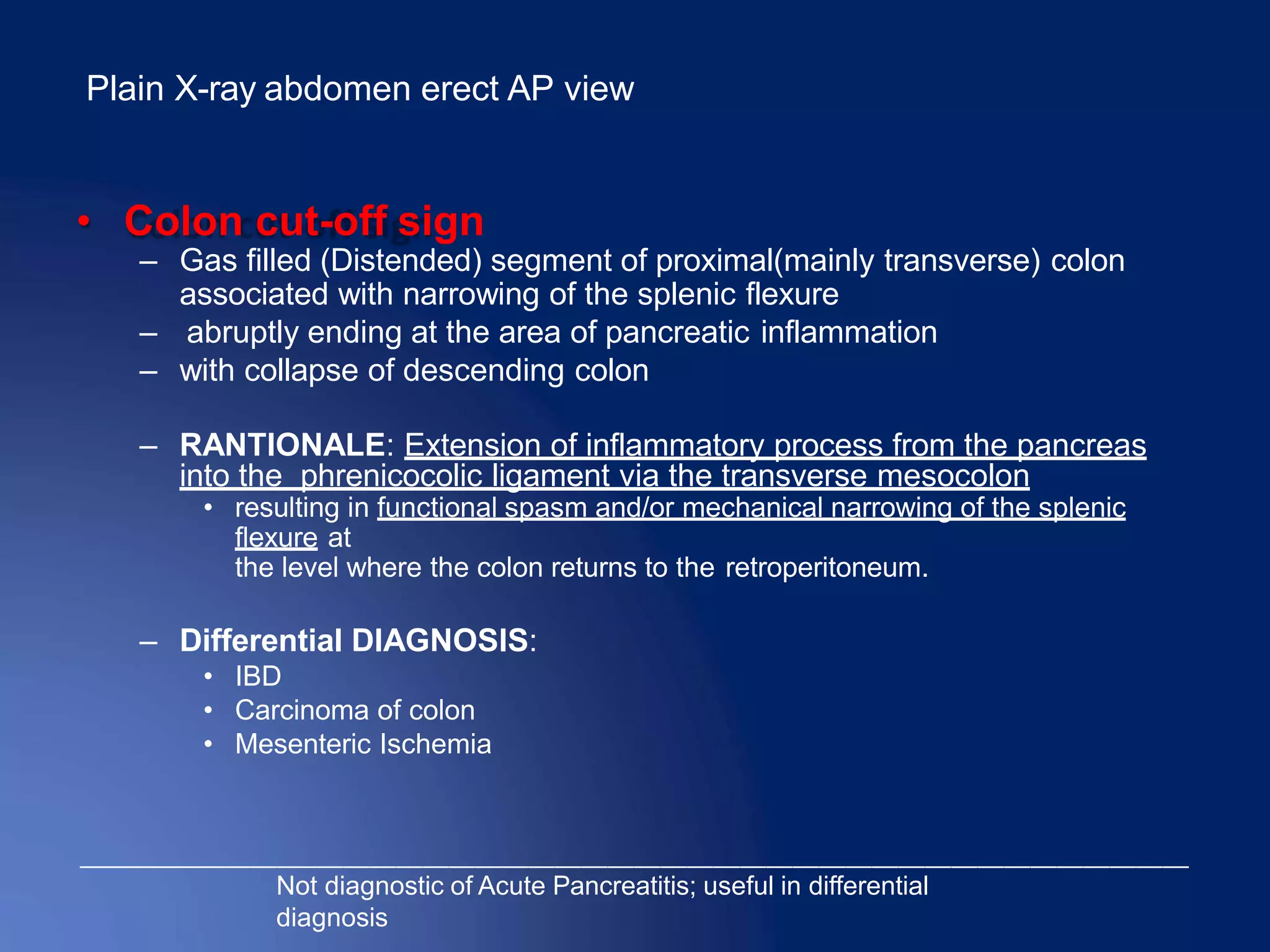 Plain X-ray abdomen erect AP view

• Colon cut-off sign
– Gas filled (Distended) segment of proximal(mainly transverse) colon associated with narrowing of the splenic flexure
– abruptly ending at the area of pancreatic inflammation
– with collapse of descending colon

– RANTIONALE: Extension of inflammatory process from the pancreas into the phrenicocolic ligament via the transverse mesocolon
• resulting in functional spasm and/or mechanical narrowing of the splenic flexure at
the level where the colon returns to the retroperitoneum.

– Differential DIAGNOSIS:
• IBD
• Carcinoma of colon
• Mesenteric Ischemia

Not diagnostic of Acute Pancreatitis; useful in differential diagnosis